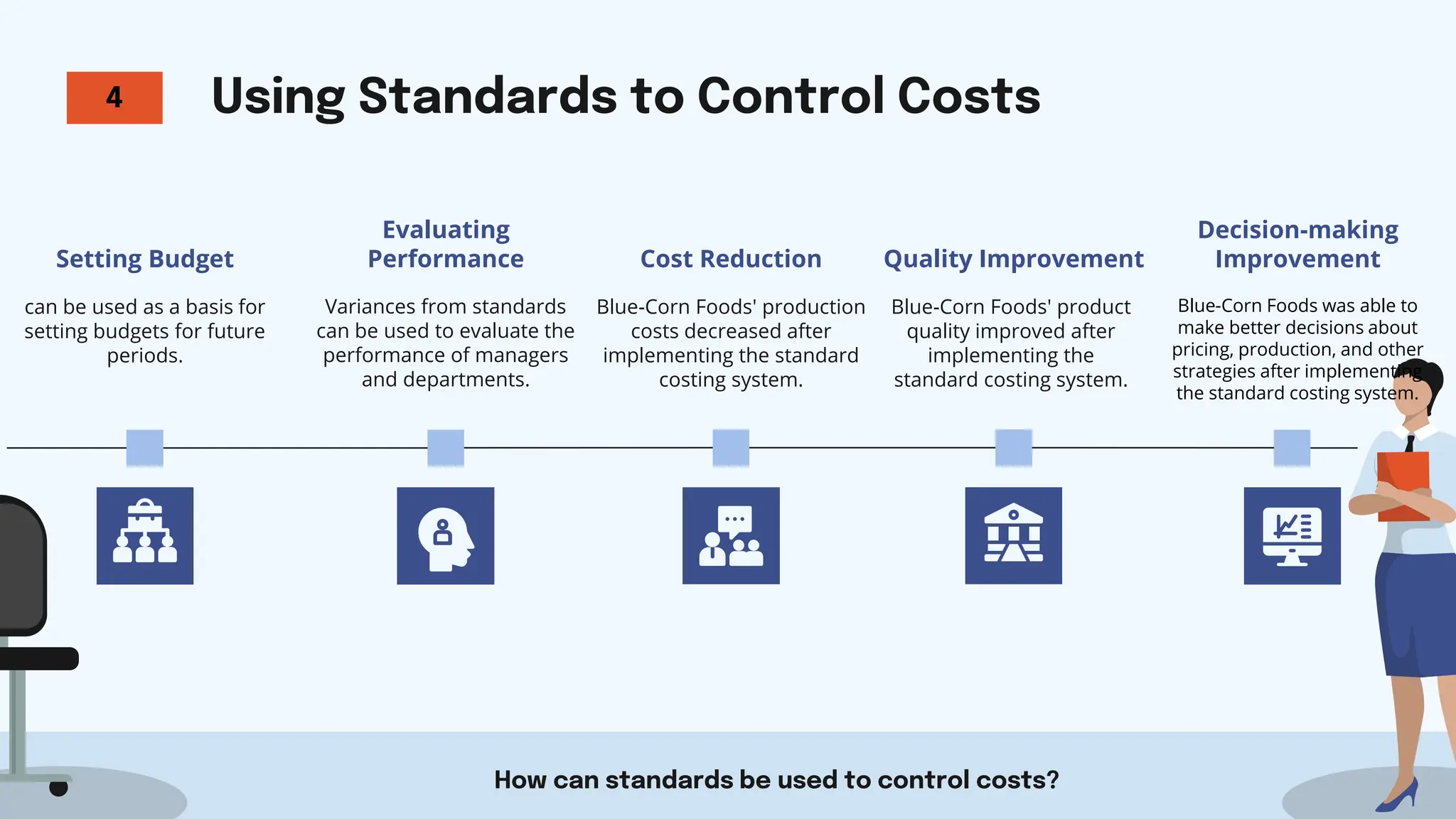 4

Using Standards to Control Costs

Setting Budget

can be used as a basis for setting budgets for future periods.

Evaluating Performance

Variances from standards can be used to evaluate the performance of managers and departments.

Cost Reduction

Blue-Corn Foods' production costs decreased after implementing the standard costing system.

Quality Improvement

Blue-Corn Foods' product quality improved after implementing the standard costing system.

Decision-making Improvement

Blue-Corn Foods was able to make better decisions about pricing, production, and other strategies after implementing the standard costing system.

How can standards be used to control costs?